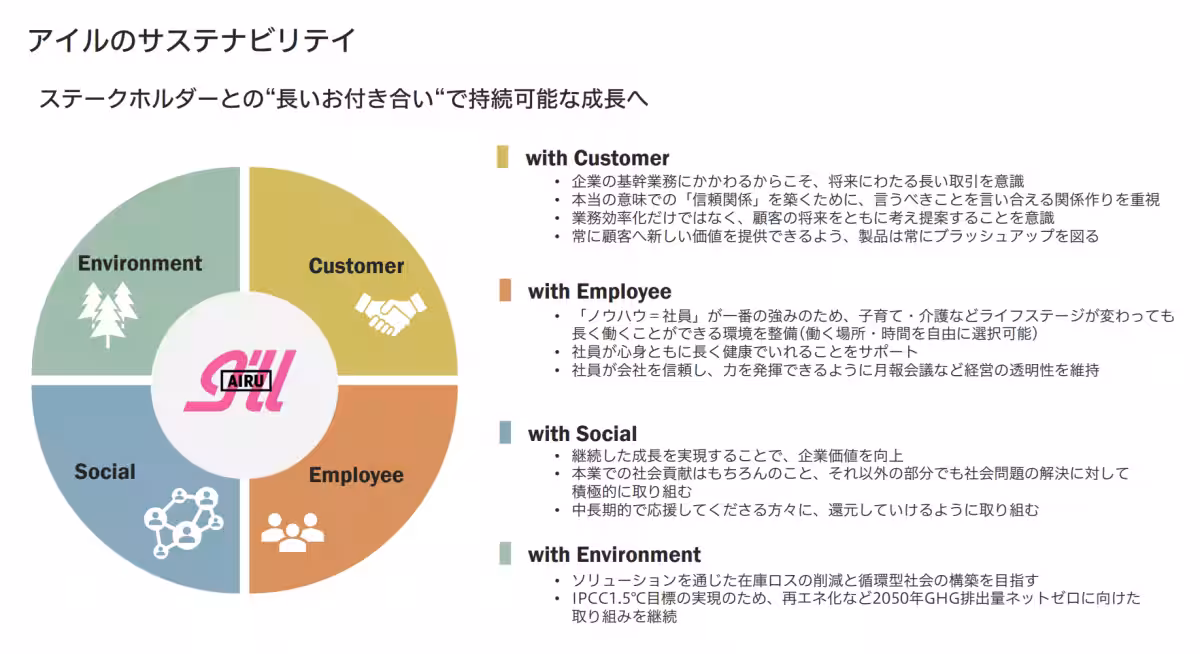 アイルのサステナビリテイ

ステークホルダーとの“長いお付き合い“で持続可能な成長へ

Environment

Customer

AIRU

Social

Employee

with Customer
• 企業の基幹業務にかかわるからこそ、将来にわたる長い取引を意識
• 本当の意味での「信頼関係」を築くために、言うべきことを言い合える関係作りを重視
• 業務効率化だけではなく、顧客の将来をともに考え提案することを意識
• 常に顧客へ新しい価値を提供できるよう、製品は常にブラッシュアップを図る

with Employee
• 「ノウハウ＝社員」が一番の強みのため、子育て・介護などライフステージが変わっても長く働くことができる環境を整備(働く場所・時間を自由に選択可能)
• 社員が心身ともに長く健康でいれることをサポート
• 社員が会社を信頼し、力を発揮できるように月報会議など経営の透明性を維持

with Social
• 継続した成長を実現することで、企業価値を向上
• 本業での社会貢献はもちろんのこと、それ以外の部分でも社会問題の解決に対して積極的に取り組む
• 中長期的で応援してくださる方々に、還元していけるように取り組む

with Environment
• ソリューションを通じた在庫ロスの削減と循環型社会の構築を目指す
• IPCC1.5°C目標の実現のため、再エネ化など2050年GHG排出量ネットゼロに向けた取り組みを継続